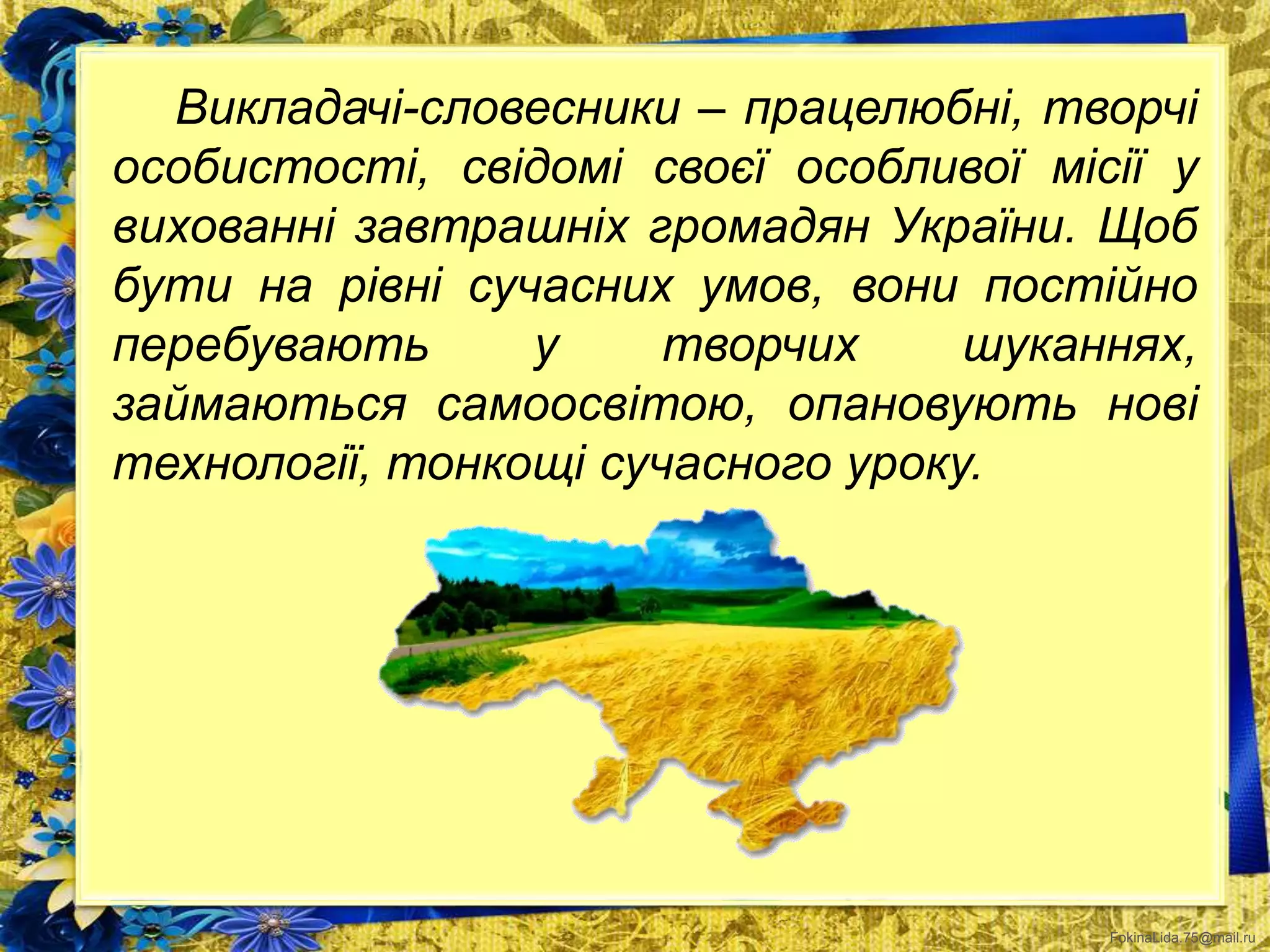 Викладачі-словесники – працелюбні, творчі особистості, свідомі своєї особливої місії у вихованні завтрашніх громадян України. Щоб бути на рівні сучасних умов, вони постійно перебувають у творчих шуканнях, займаються самоосвітою, опановують нові технології, тонкощі сучасного уроку.

FokinaLida.75@mail.ru